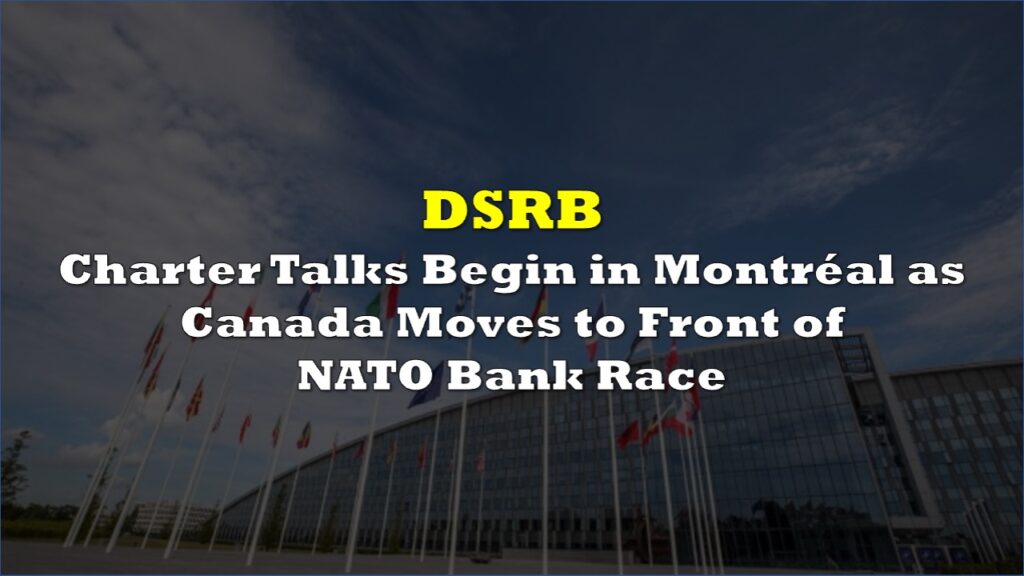 DSRB
Charter Talks Begin in Montréal as Canada Moves to Front of NATO Bank Race